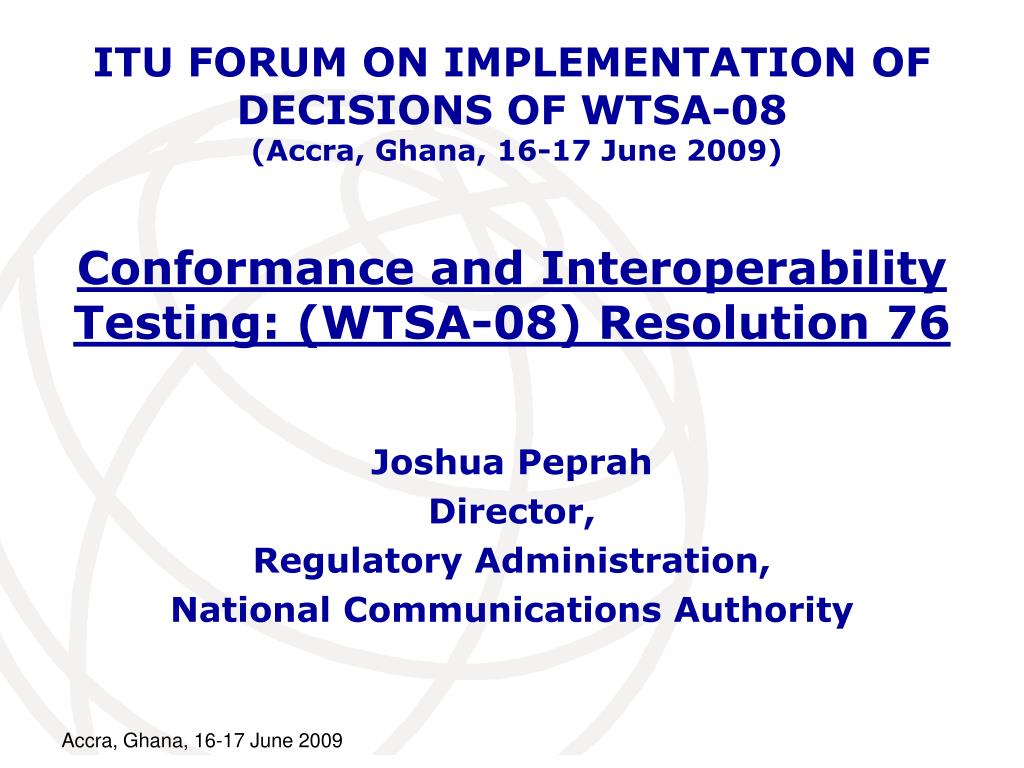 ITU FORUM ON IMPLEMENTATION OF DECISIONS OF WTSA-08
(Accra, Ghana, 16-17 June 2009)

Conformance and Interoperability Testing: (WTSA-08) Resolution 76

Joshua Peprah
Director,
Regulatory Administration,
National Communications Authority

Accra, Ghana, 16-17 June 2009